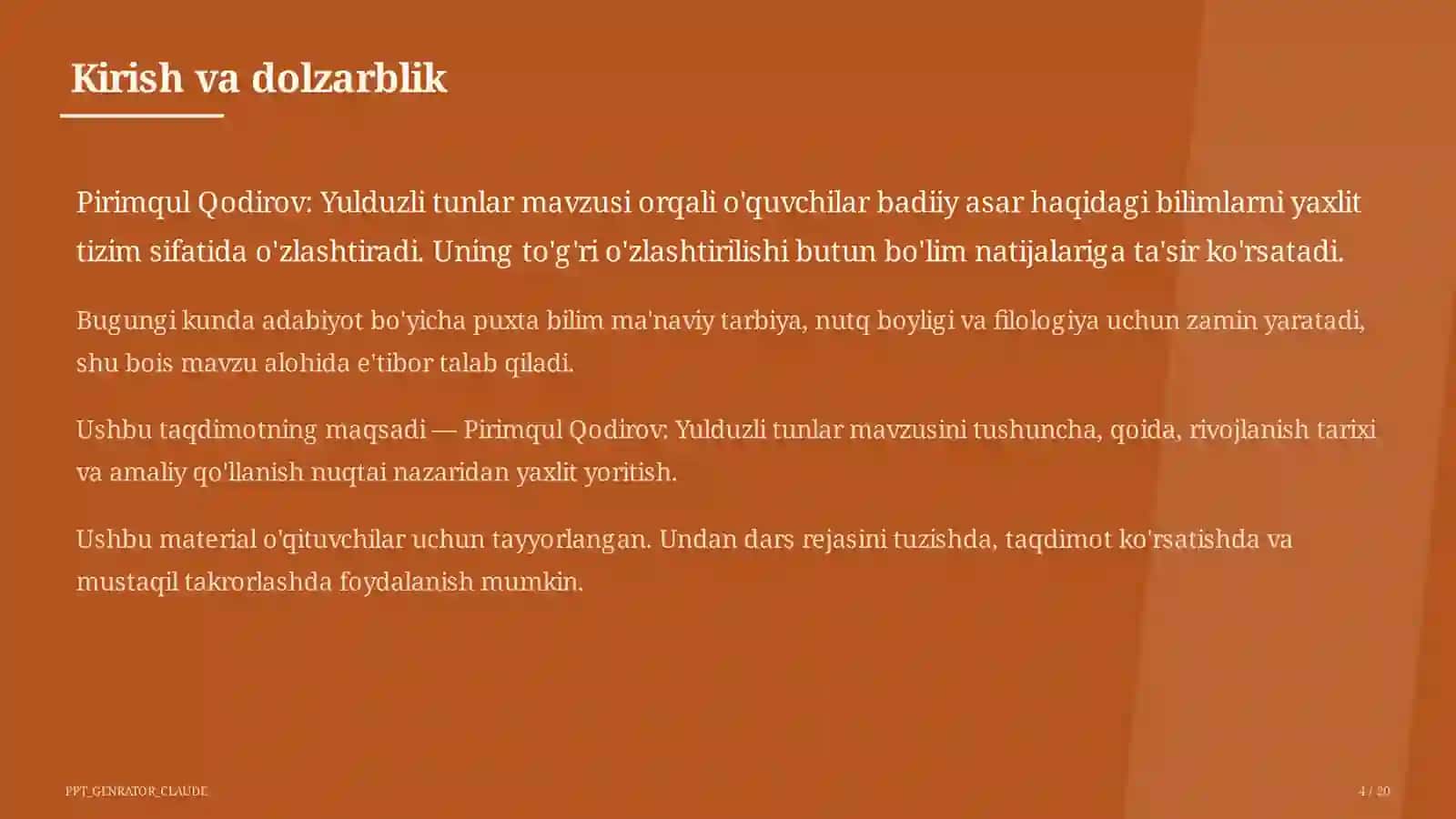 Kirish va dolzarblik

Pirimqul Qodirov: Yulduzli tunlar mavzusi orqali o'quvchilar badiiy asar haqidagi bilimlarni yaxlit tizim sifatida o'zlashtiradi. Uning to'g'ri o'zlashtirilishi butun bo'lim natijalariga ta'sir ko'rsatadi.

Bugungi kunda adabiyot bo'yicha puxta bilim ma'naviy tarbiya, nutq boyligi va filologiya uchun zamin yaratadi, shu bois mavzu alohida e'tibor talab qiladi.

Ushbu taqdimotning maqsadi — Pirimqul Qodirov: Yulduzli tunlar mavzusini tushuncha, qoida, rivojlanish tarixi va amaliy qo'llanish nuqtai nazaridan yaxlit yoritish.

Ushbu material o'qituvchilar uchun tayyorlangan. Undan dars rejasini tuzishda, taqdimot ko'rsatishda va mustaqil takrorlashda foydalanish mumkin.

PPT_GENRATOR_CLAUDE

4 / 20